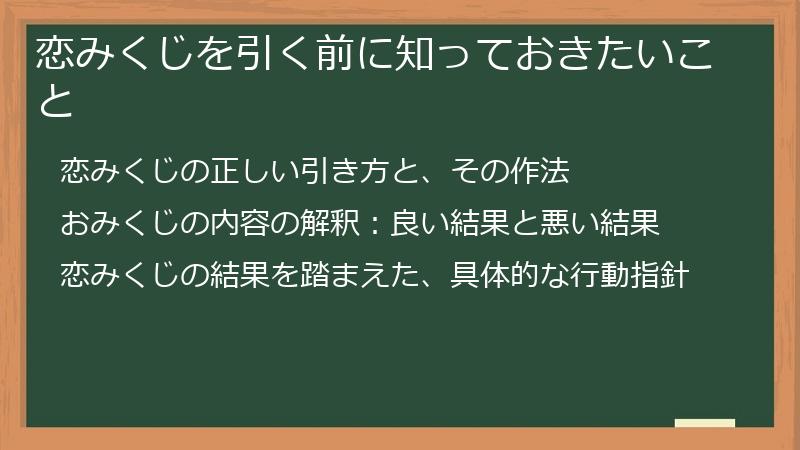 恋みくじを引く前に知っておきたいこと

恋みくじの正しい引き方と、その作法

おみくじの内容の解釈：良い結果と悪い結果

恋みくじの結果を踏まえた、具体的な行動指針